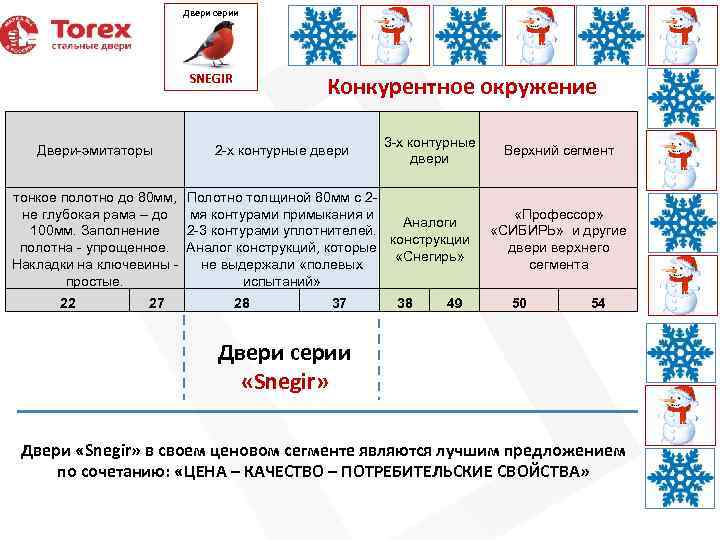 Torex
стальные двери

Двери серии
SNEGIR

Конкурентное окружение

| Двери-эмитаторы | | 2-х контурные двери | | 3-х контурные двери | | Верхний сегмент | |
|---|---|---|---|---|---|---|---|
| тонкое полотно до 80мм, не глубокая рама – до 100мм. Заполнение полотна - упрощенное. Накладки на ключевины - простые. | | Полотно толщиной 80мм с 2-мя контурами примыкания и 2-3 контурами уплотнителей. Аналог конструкций, которые не выдержали «полевых испытаний» | | Аналоги конструкции «Снегирь» | | «Профессор» «СИБИРЬ» и другие двери верхнего сегмента | |
| 22 | 27 | 28 | 37 | 38 | 49 | 50 | 54 |

Двери серии «Snegir»

Двери «Snegir» в своем ценовом сегменте являются лучшим предложением по сочетанию: «ЦЕНА – КАЧЕСТВО – ПОТРЕБИТЕЛЬСКИЕ СВОЙСТВА»